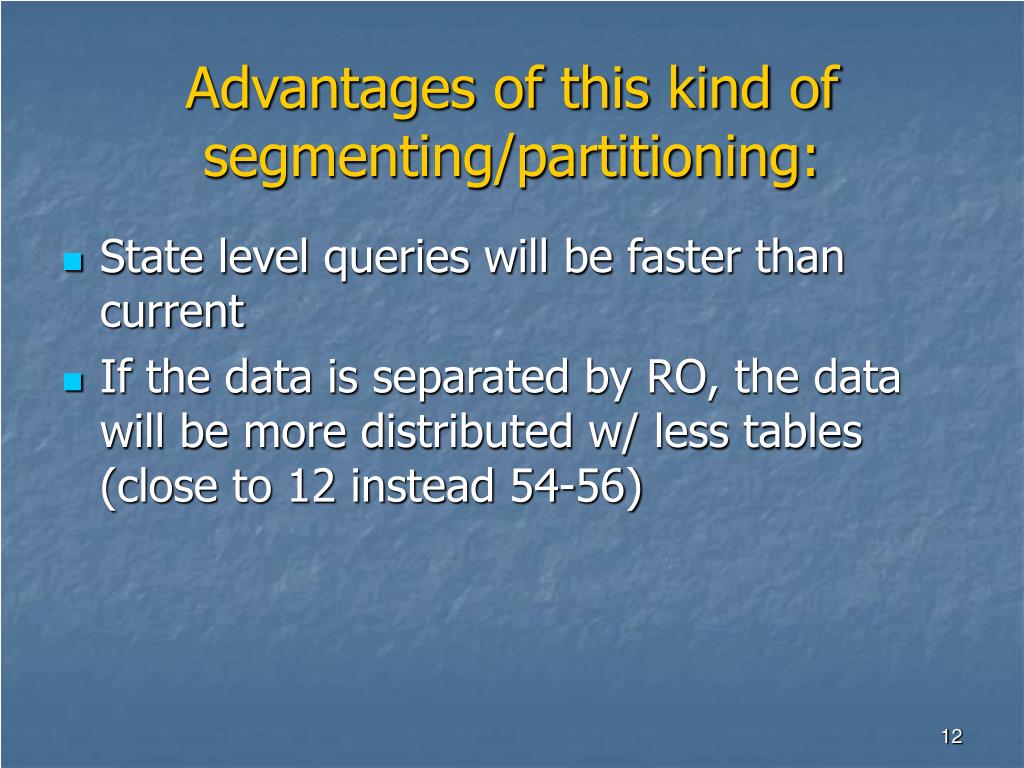 Advantages of this kind of segmenting/partitioning:

State level queries will be faster than current

If the data is separated by RO, the data will be more distributed w/ less tables (close to 12 instead 54-56)

12